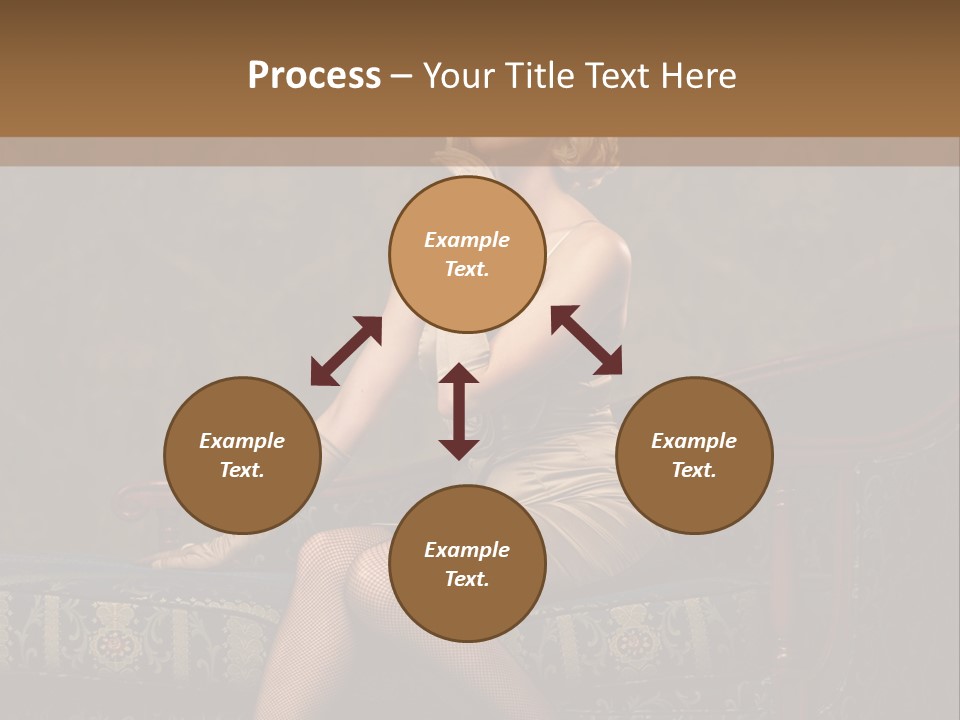 Process – Your Title Text Here

Example Text.

Example Text.

Example Text.

Example Text.